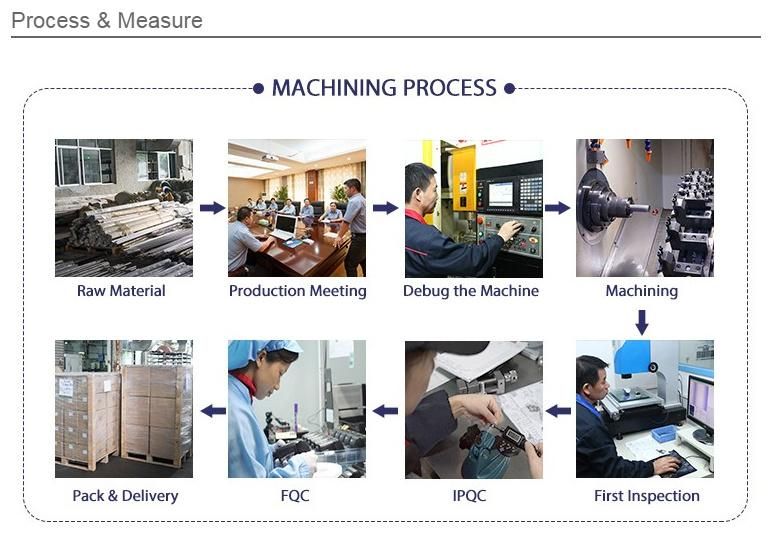 Process & Measure

MACHINING PROCESS

Raw Material

Production Meeting

Debug the Machine

Machining

First Inspection

IPQC

FQC

Pack & Delivery